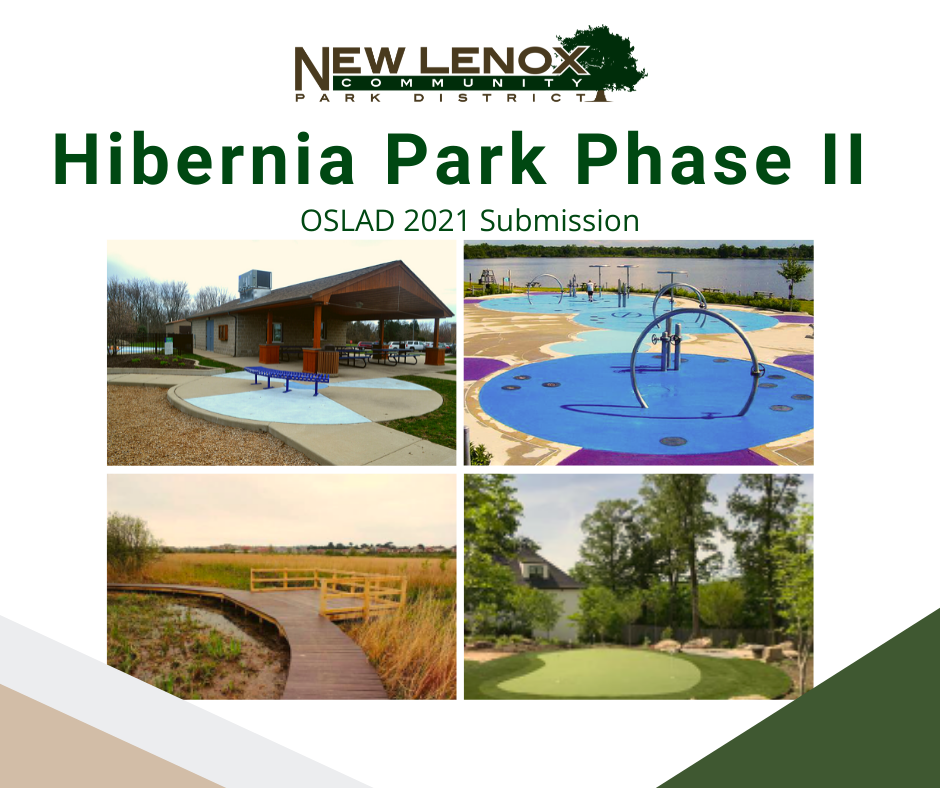 NEW LENOX
COMMUNITY
PARK DISTRICT

Hibernia Park Phase II

OSLAD 2021 Submission